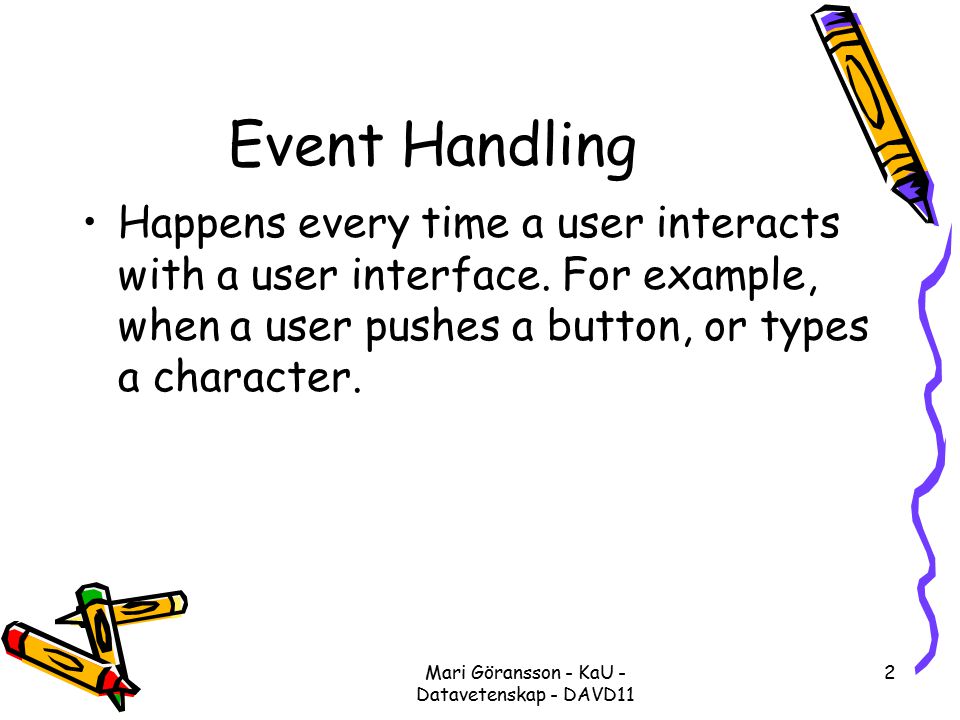 Event Handling

• Happens every time a user interacts with a user interface. For example, when a user pushes a button, or types a character.

Mari Göransson - KaU - Datavetenskap - DAVD11

2